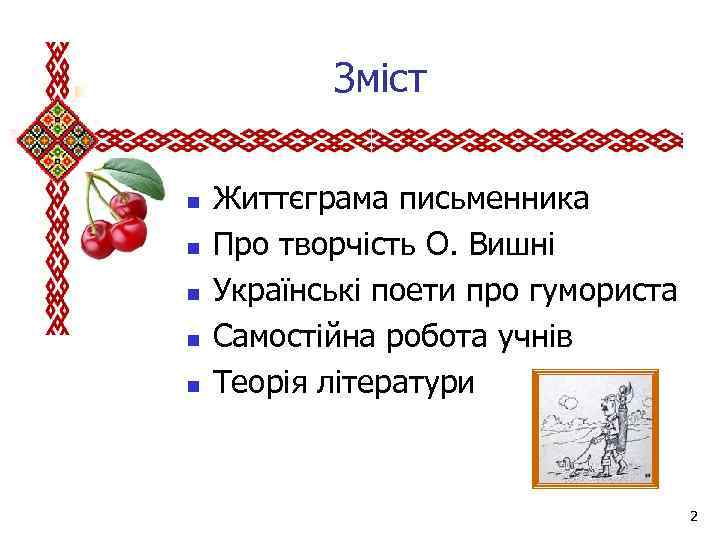 Зміст

- Життєграма письменника
- Про творчість О. Вишні
- Українські поети про гумориста
- Самостійна робота учнів
- Теорія літератури

2